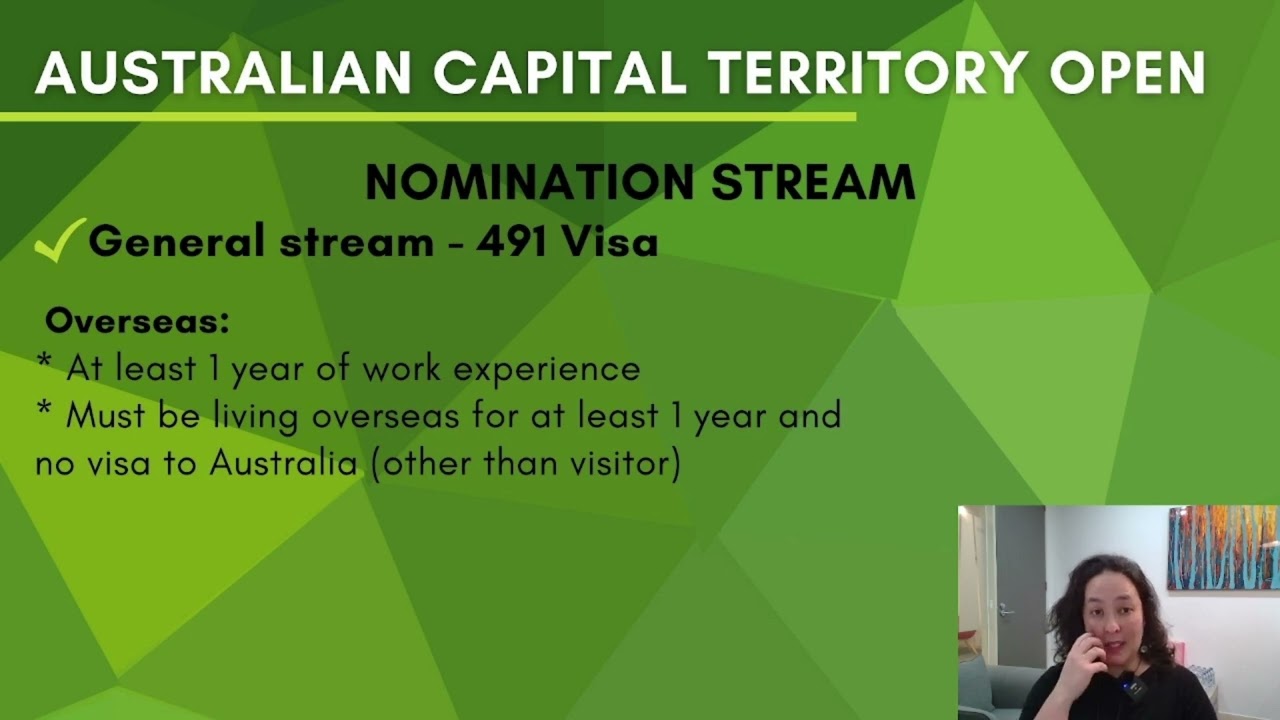 AUSTRALIAN CAPITAL TERRITORY OPEN

NOMINATION STREAM

✓ General stream - 491 Visa

Overseas:
* At least 1 year of work experience
* Must be living overseas for at least 1 year and no visa to Australia (other than visitor)